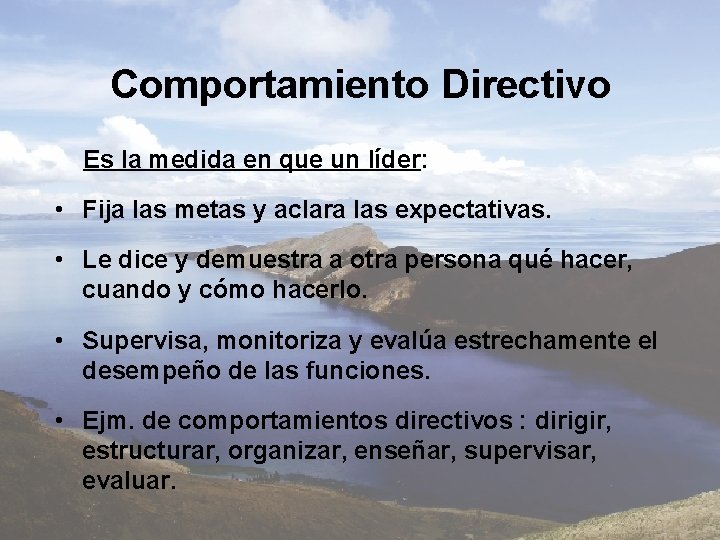 Comportamiento Directivo

Es la medida en que un líder:

• Fija las metas y aclara las expectativas.

• Le dice y demuestra a otra persona qué hacer, cuando y cómo hacerlo.

• Supervisa, monitoriza y evalúa estrechamente el desempeño de las funciones.

• Ejm. de comportamientos directivos : dirigir, estructurar, organizar, enseñar, supervisar, evaluar.